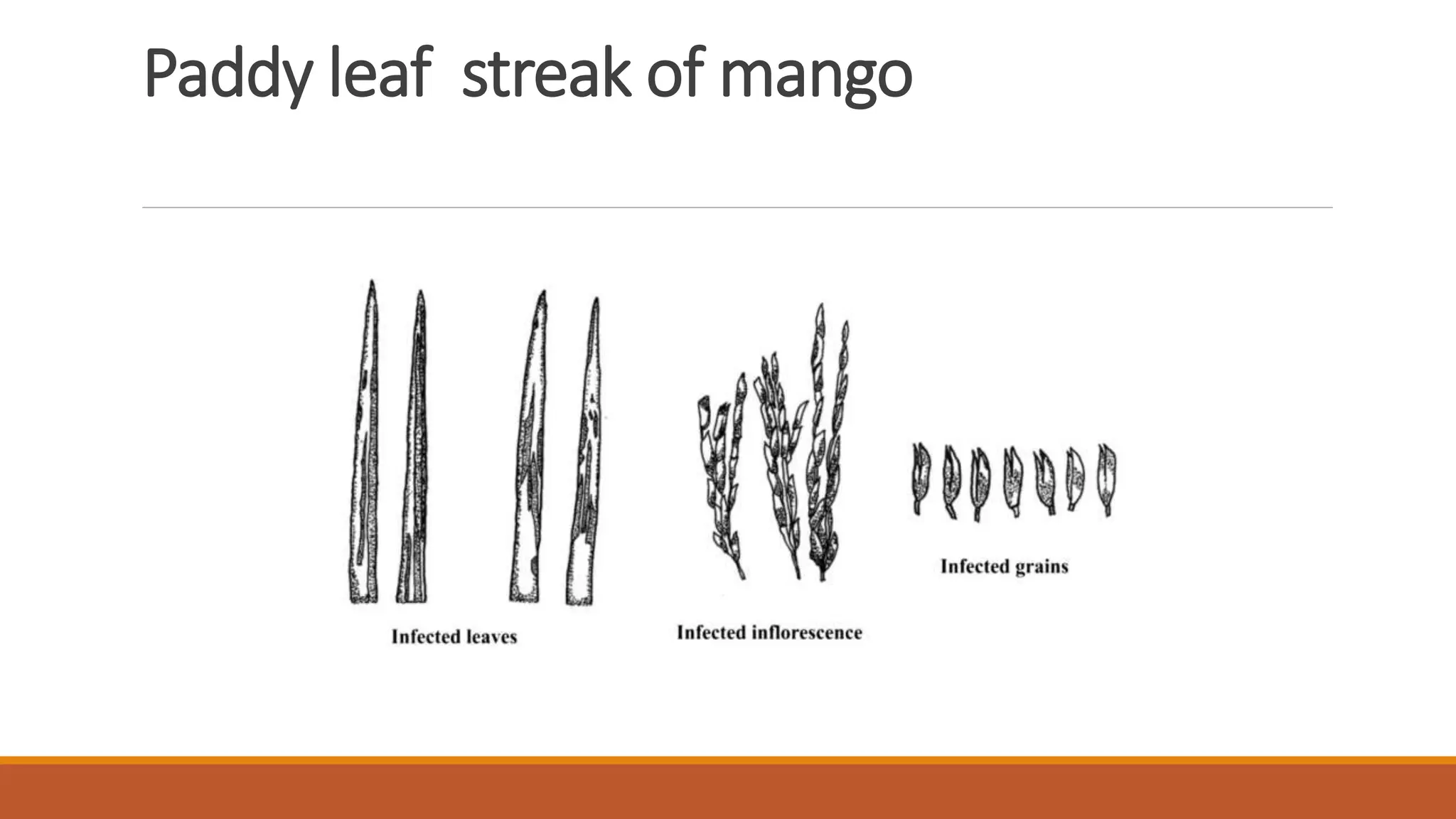 Paddy leaf  streak of mango

Infected leaves

Infected inflorescence

Infected grains